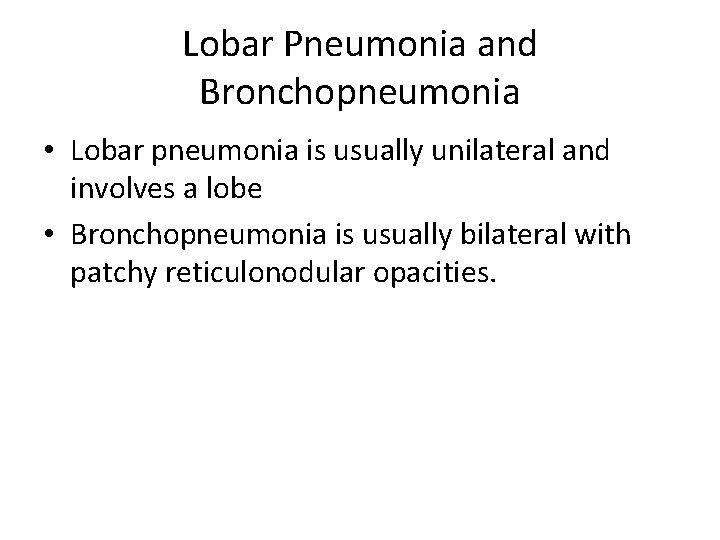 Lobar Pneumonia and Bronchopneumonia

• Lobar pneumonia is usually unilateral and involves a lobe
• Bronchopneumonia is usually bilateral with patchy reticulonodular opacities.